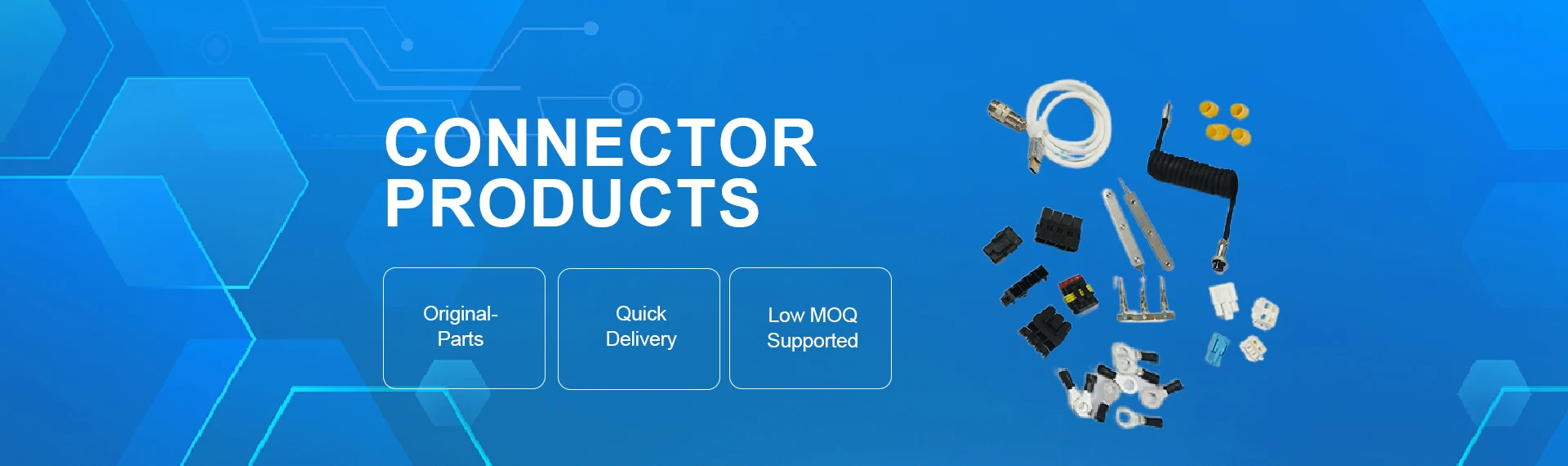 CONNECTOR PRODUCTS

Original-Parts

Quick Delivery

Low MOQ Supported